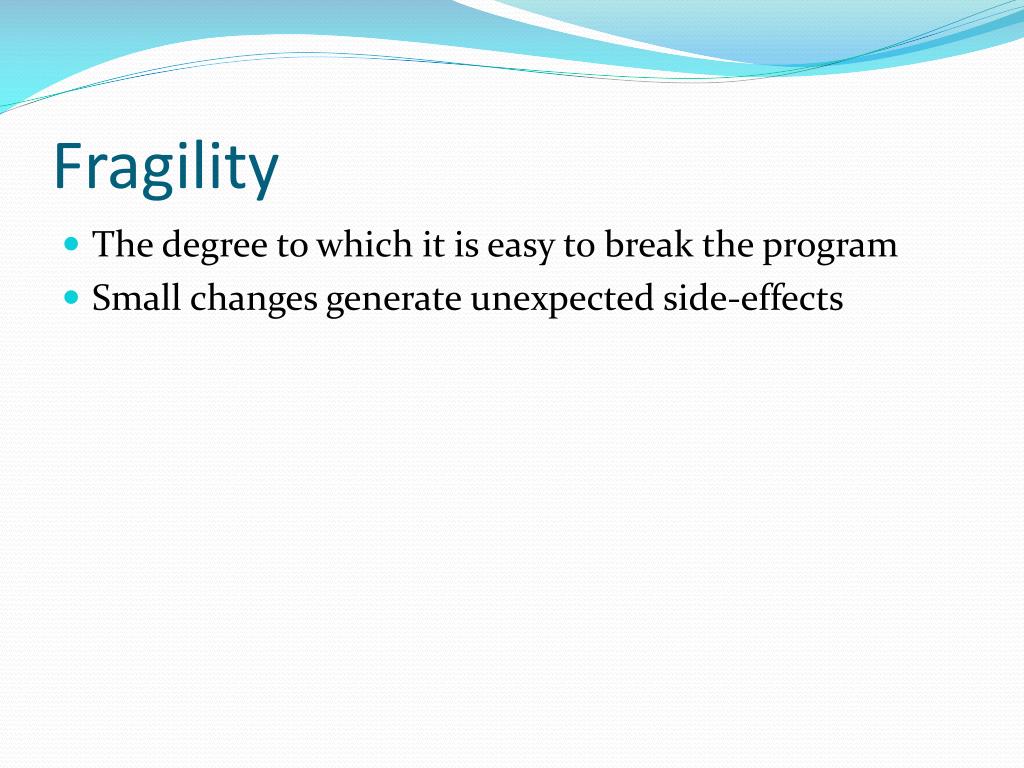 Fragility

- The degree to which it is easy to break the program
- Small changes generate unexpected side-effects